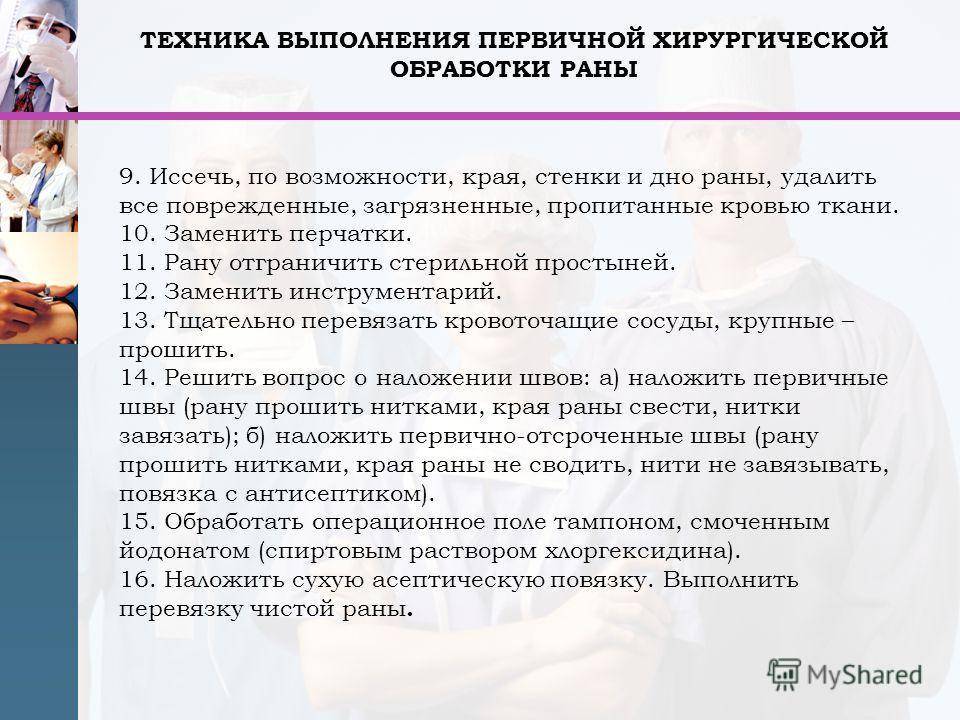 ТЕХНИКА ВЫПОЛНЕНИЯ ПЕРВИЧНОЙ ХИРУРГИЧЕСКОЙ ОБРАБОТКИ РАНЫ

9. Иссечь, по возможности, края, стенки и дно раны, удалить все поврежденные, загрязненные, пропитанные кровью ткани.
10. Заменить перчатки.
11. Рану отграничить стерильной простыней.
12. Заменить инструментарий.
13. Тщательно перевязать кровоточащие сосуды, крупные – прошить.
14. Решить вопрос о наложении швов: а) наложить первичные швы (рану прошить нитками, края раны свести, нитки завязать); б) наложить первично-отсроченные швы (рану прошить нитками, края раны не сводить, нити не завязывать, повязка с антисептиком).
15. Обработать операционное поле тампоном, смоченным йодонатом (спиртовым раствором хлоргексидина).
16. Наложить сухую асептическую повязку. Выполнить перевязку чистой раны.

MyShared